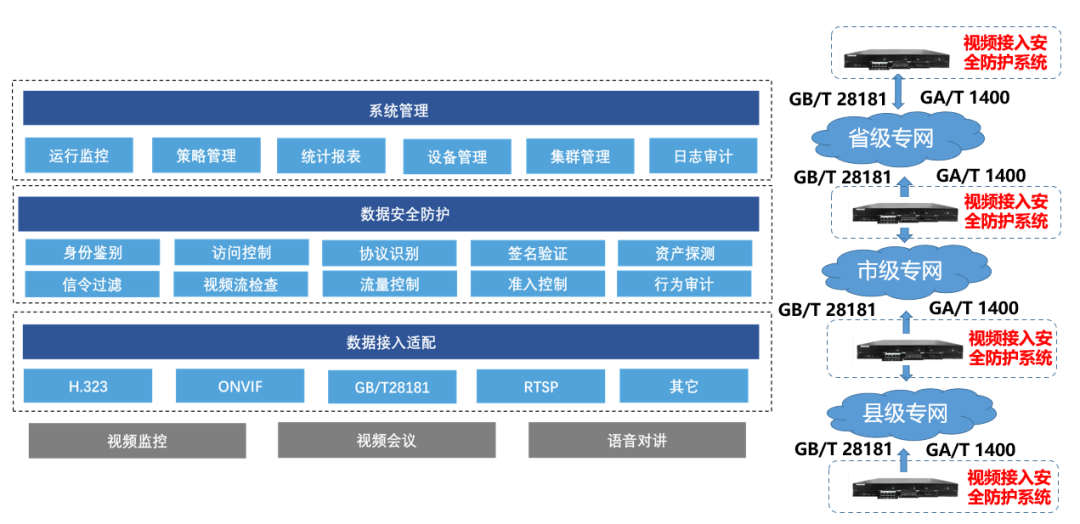 系统管理

运行监控 策略管理 统计报表 设备管理 集群管理 日志审计

数据安全防护

身份鉴别 访问控制 协议识别 签名验证 资产探测

信令过滤 视频流检查 流量控制 准入控制 行为审计

数据接入适配

H.323 ONVIF GB/T28181 RTSP 其它

视频监控 视频会议 语音对讲

视频接入安全防护系统

GB/T 28181 GA/T 1400

省级专网

GB/T 28181 GA/T 1400

视频接入安全防护系统

市级专网

GB/T 28181 GA/T 1400

视频接入安全防护系统

县级专网

GB/T 28181 GA/T 1400

视频接入安全防护系统